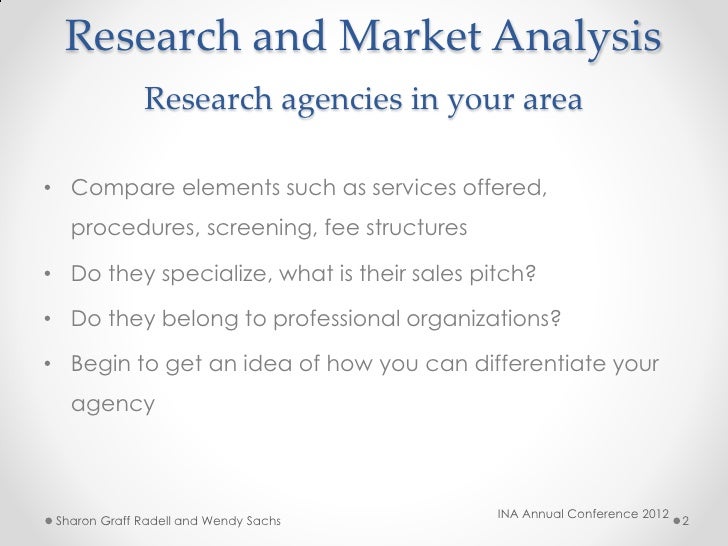 Research and Market Analysis

Research agencies in your area

• Compare elements such as services offered, procedures, screening, fee structures
• Do they specialize, what is their sales pitch?
• Do they belong to professional organizations?
• Begin to get an idea of how you can differentiate your agency

Sharon Graff Radell and Wendy Sachs

INA Annual Conference 2012

2